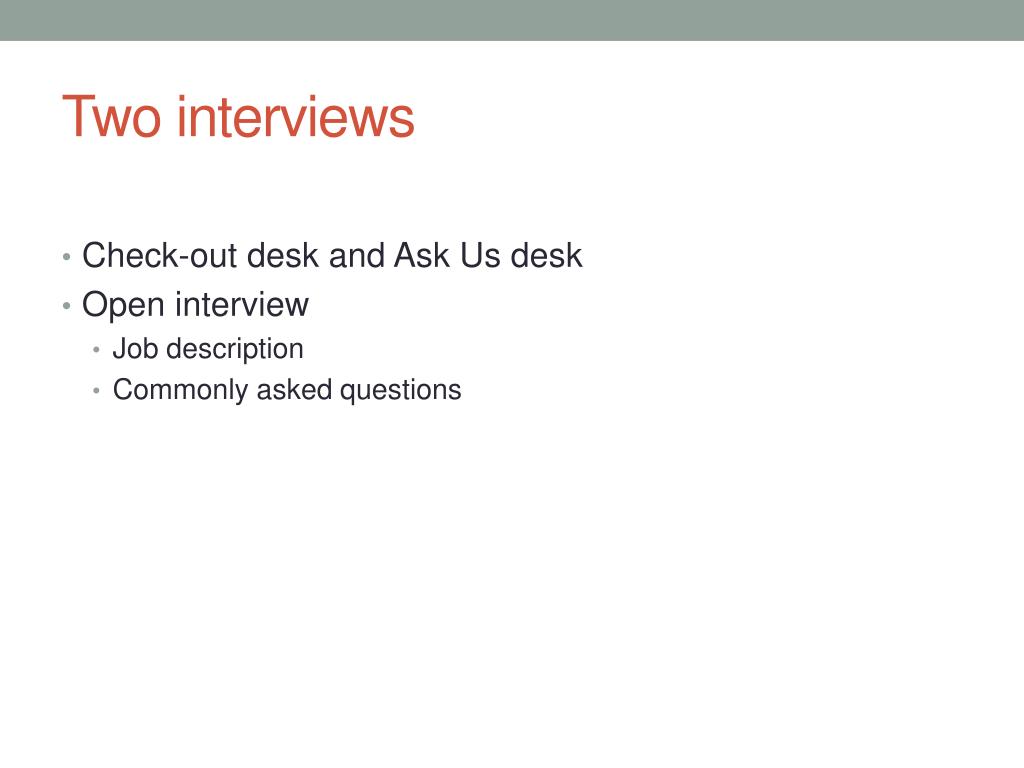 Two interviews

• Check-out desk and Ask Us desk
• Open interview
  • Job description
  • Commonly asked questions